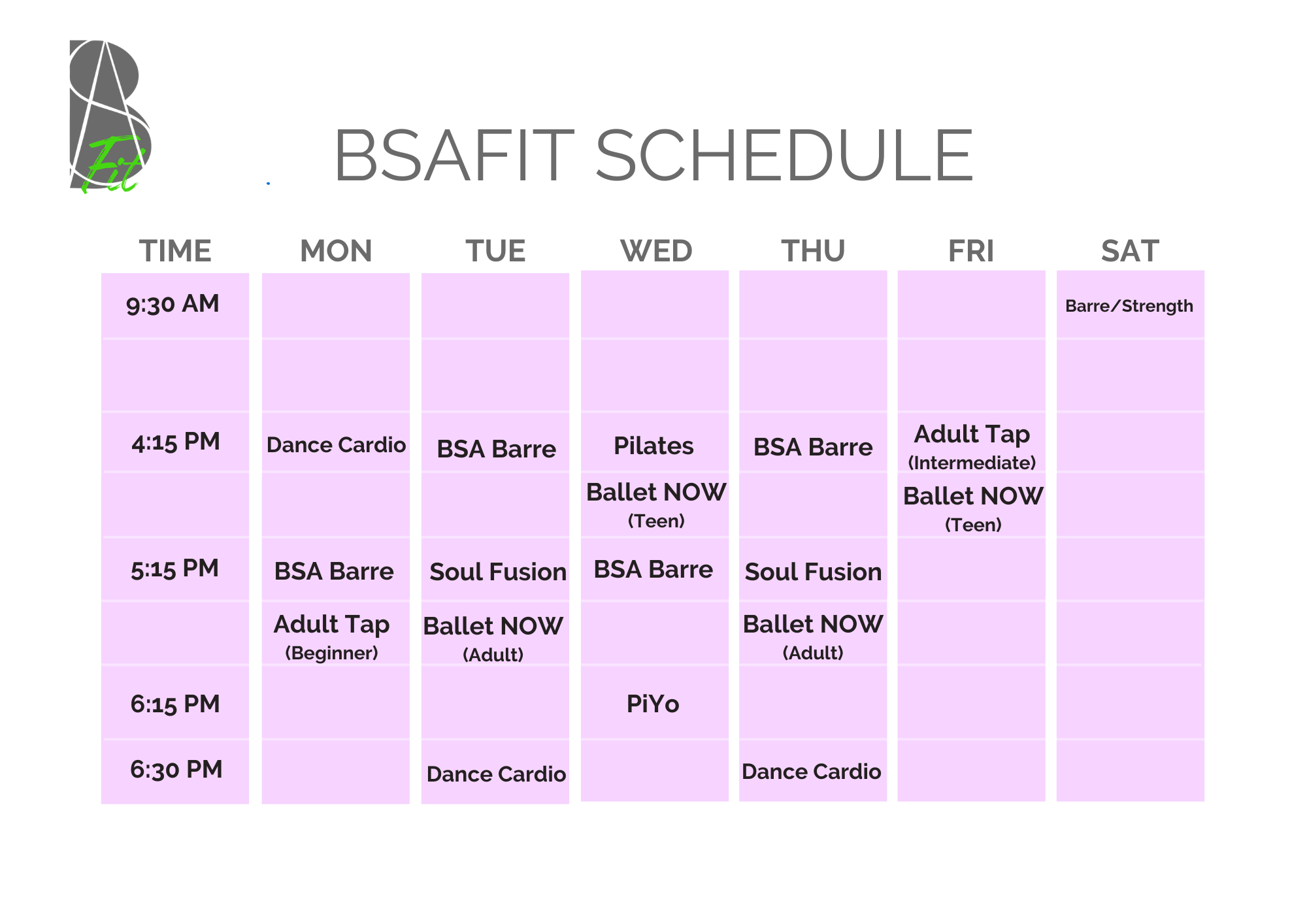 Fit

BSAFIT SCHEDULE

| TIME | MON | TUE | WED | THU | FRI | SAT |
|---|---|---|---|---|---|---|
| 9:30 AM | | | | | | Barre/Strength |
| | | | | | | |
| 4:15 PM | Dance Cardio | BSA Barre | Pilates | BSA Barre | Adult Tap (Intermediate) | |
| | | | Ballet NOW (Teen) | | Ballet NOW (Teen) | |
| 5:15 PM | BSA Barre | Soul Fusion | BSA Barre | Soul Fusion | | |
| | Adult Tap (Beginner) | Ballet NOW (Adult) | | Ballet NOW (Adult) | | |
| 6:15 PM | | | PiYo | | | |
| 6:30 PM | | Dance Cardio | | Dance Cardio | | |